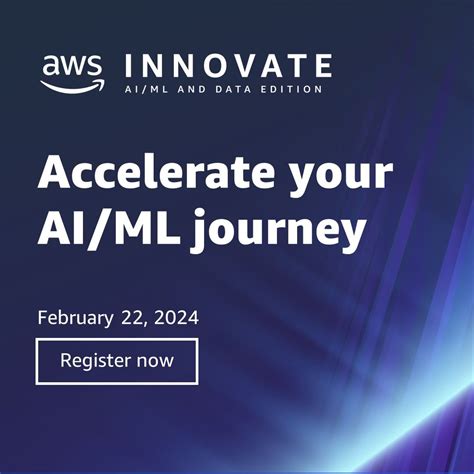 aws INNOVATE
AI/ML AND DATA EDITION

Accelerate your AI/ML journey

February 22, 2024

Register now